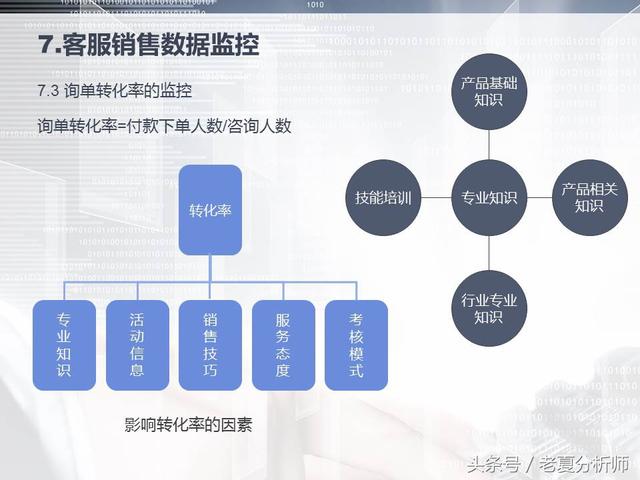 7.客服销售数据监控

7.3 询单转化率的监控

询单转化率=付款下单人数/咨询人数

转化率

专业知识

活动信息

销售技巧

服务态度

考核模式

影响转化率的因素

产品基础知识

技能培训

专业知识

产品相关知识

行业专业知识

头条号 / 老夏分析师